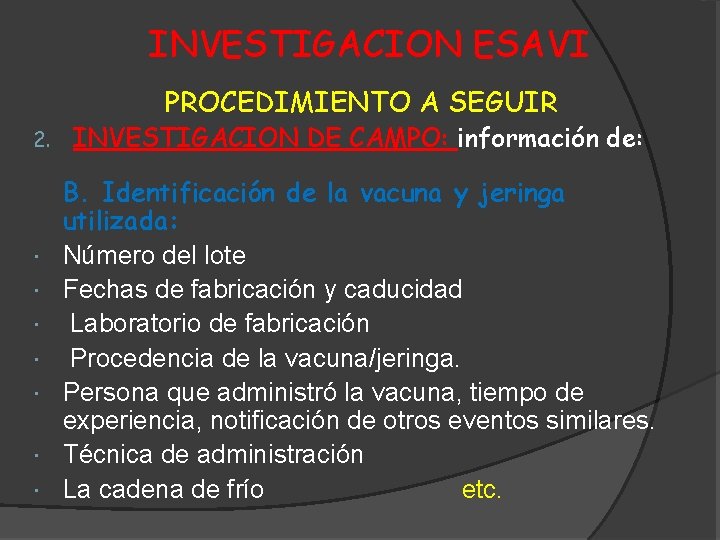 INVESTIGACION ESAVI

PROCEDIMIENTO A SEGUIR

2. INVESTIGACION DE CAMPO: información de:

B. Identificación de la vacuna y jeringa utilizada:

· Número del lote
· Fechas de fabricación y caducidad
· Laboratorio de fabricación
· Procedencia de la vacuna/jeringa.
· Persona que administró la vacuna, tiempo de experiencia, notificación de otros eventos similares.
· Técnica de administración
· La cadena de frío etc.